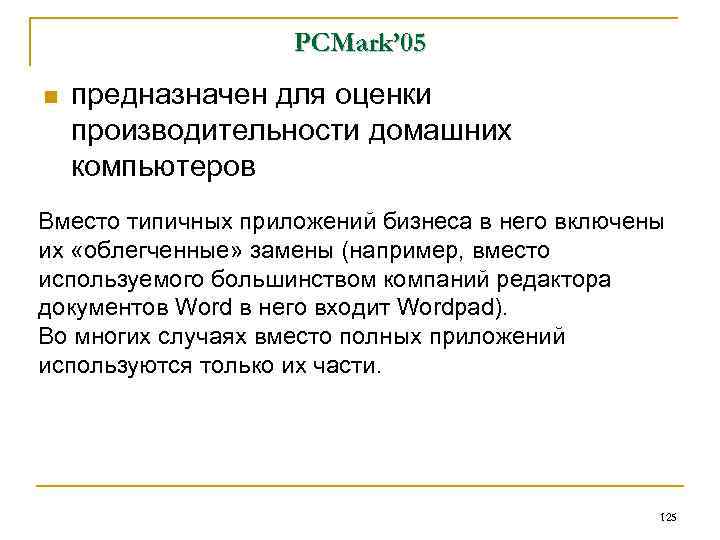 PCMark'05

предназначен для оценки производительности домашних компьютеров

Вместо типичных приложений бизнеса в него включены их «облегченные» замены (например, вместо используемого большинством компаний редактора документов Word в него входит Wordpad).
Во многих случаях вместо полных приложений используются только их части.

125